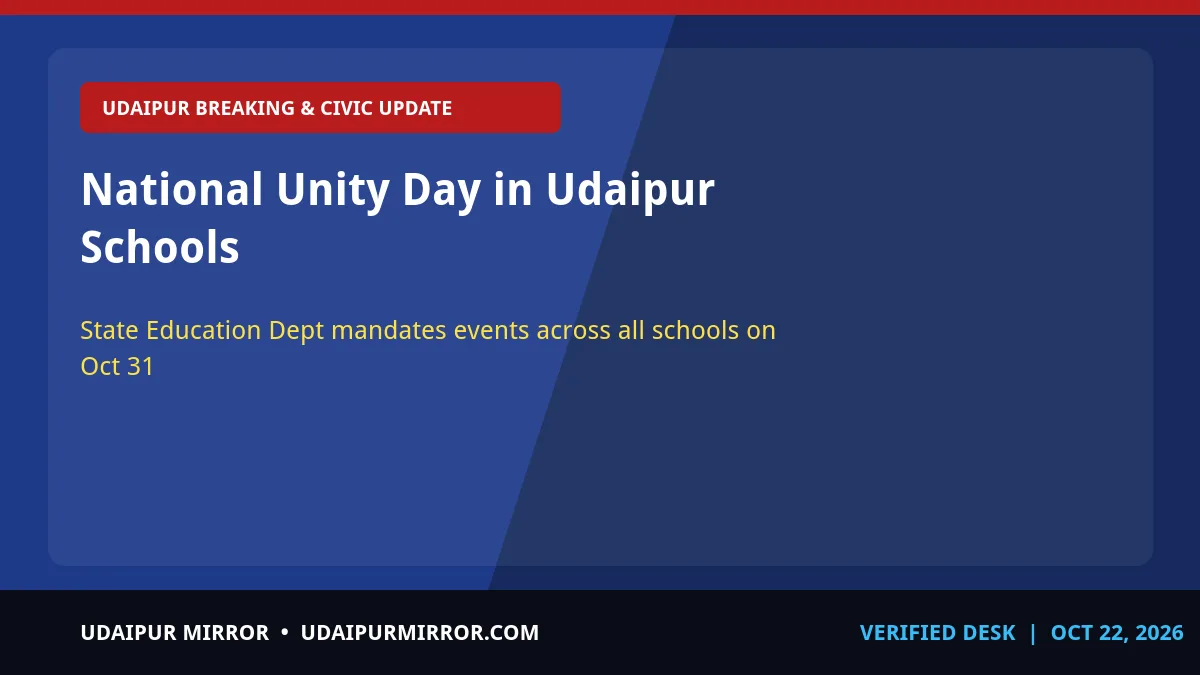 UDAIPUR BREAKING & CIVIC UPDATE

National Unity Day in Udaipur Schools

State Education Dept mandates events across all schools on Oct 31

UDAIPUR MIRROR • UDAIPURMIRROR.COM

VERIFIED DESK | OCT 22, 2026